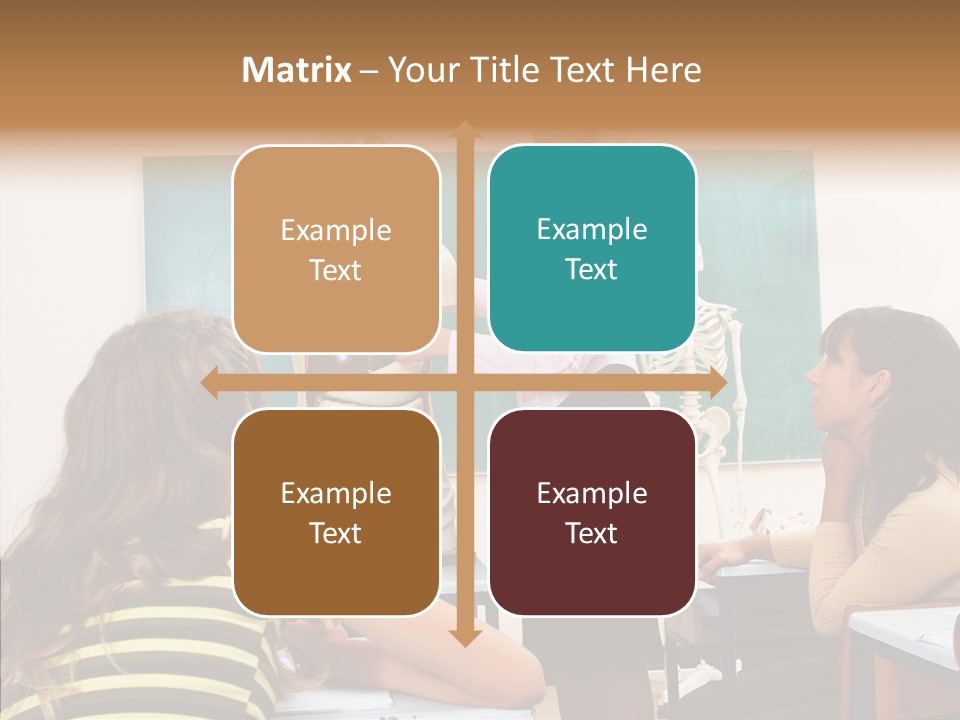 Matrix – Your Title Text Here

Example Text

Example Text

Example Text

Example Text